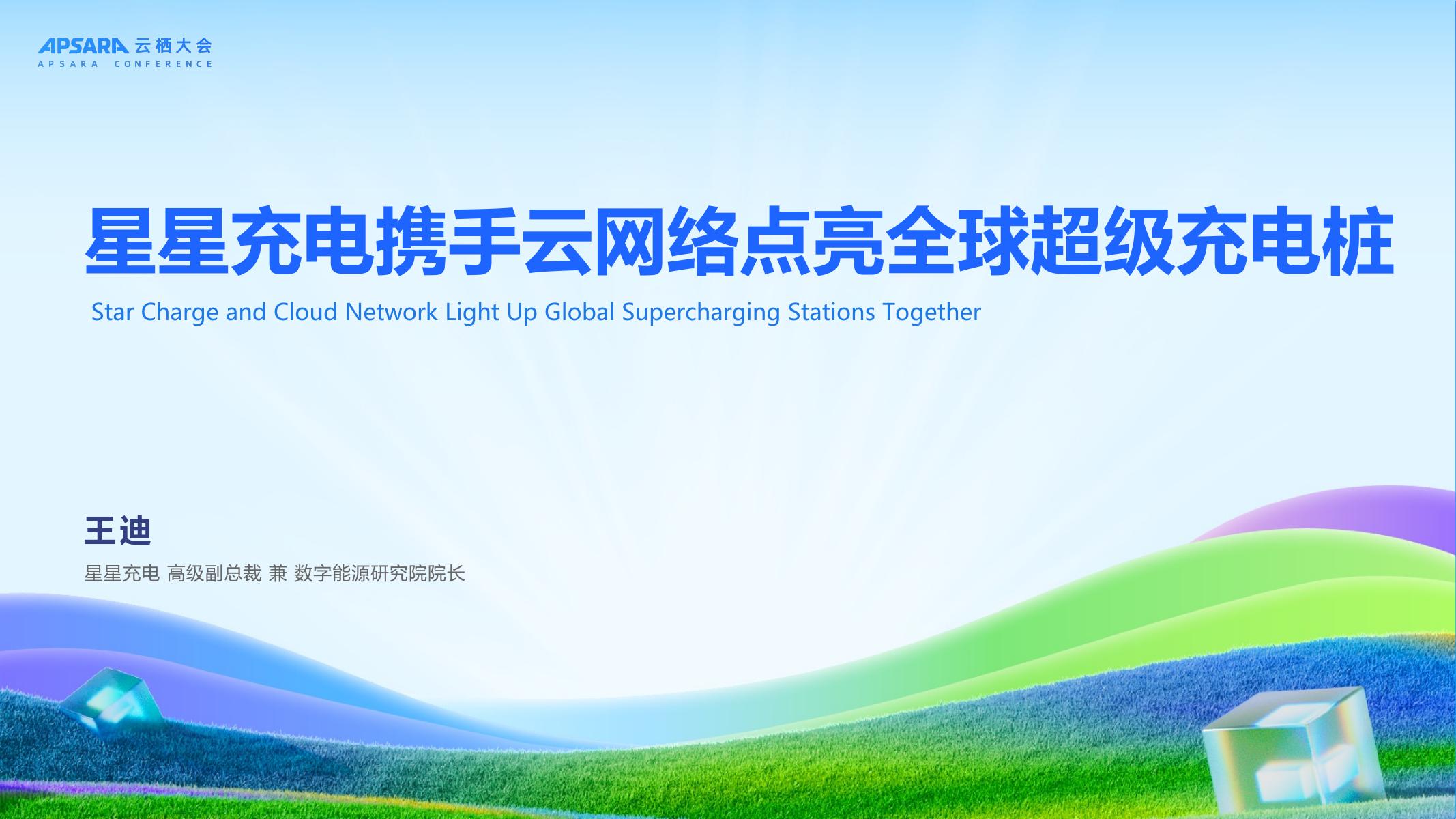 APSARA 云栖大会
APSARA CONFERENCE

星星充电携手云网络点亮全球超级充电桩

Star Charge and Cloud Network Light Up Global Supercharging Stations Together

王迪

星星充电 高级副总裁 兼 数字能源研究院院长